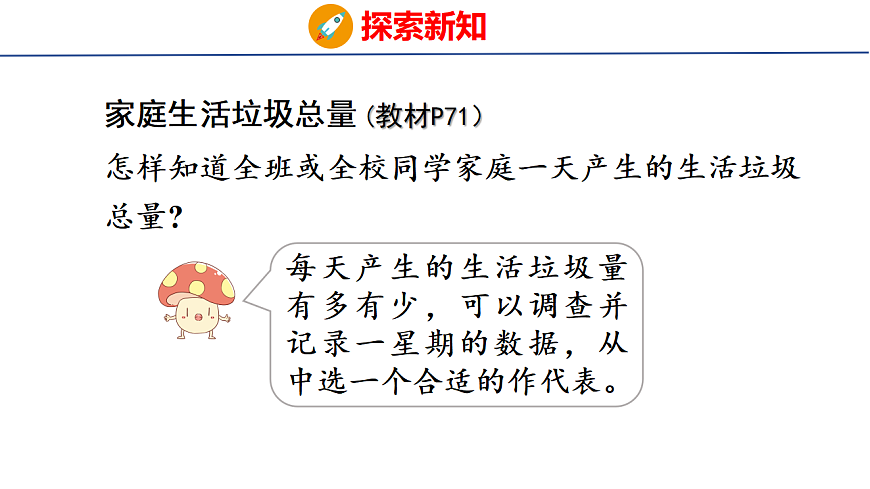 探索新知

家庭生活垃圾总量（教材P71）

怎样知道全班或全校同学家庭一天产生的生活垃圾总量？

每天产生的生活垃圾量有多有少，可以调查并记录一星期的数据，从中选一个合适的作代表。